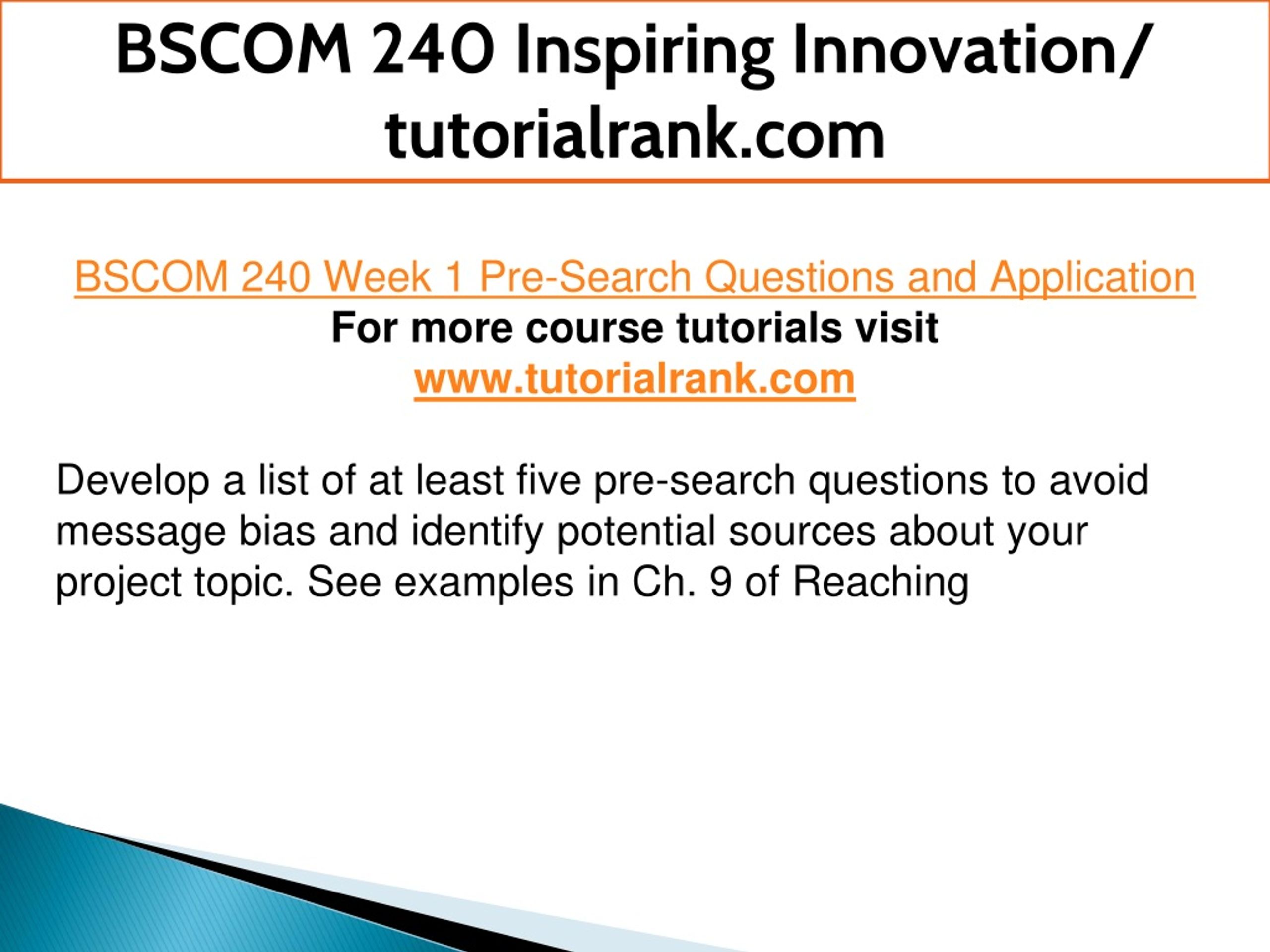 BSCOM 240 Inspiring Innovation/ tutorialrank.com

BSCOM 240 Week 1 Pre-Search Questions and Application
For more course tutorials visit
www.tutorialrank.com

Develop a list of at least five pre-search questions to avoid message bias and identify potential sources about your project topic. See examples in Ch. 9 of Reaching